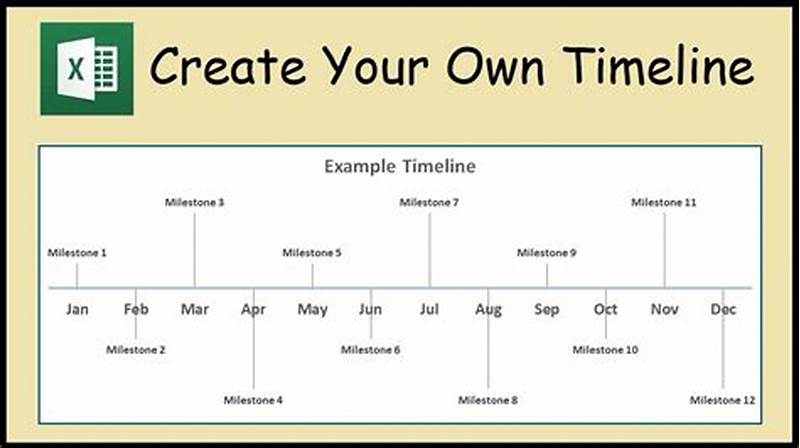 X

Create Your Own Timeline

Example Timeline

Milestone 3
Milestone 7
Milestone 11
Milestone 1
Milestone 5
Milestone 9

Jan Feb Mar Apr May Jun Jul Aug Sep Oct Nov Dec

Milestone 2
Milestone 6
Milestone 10
Milestone 4
Milestone 8
Milestone 12